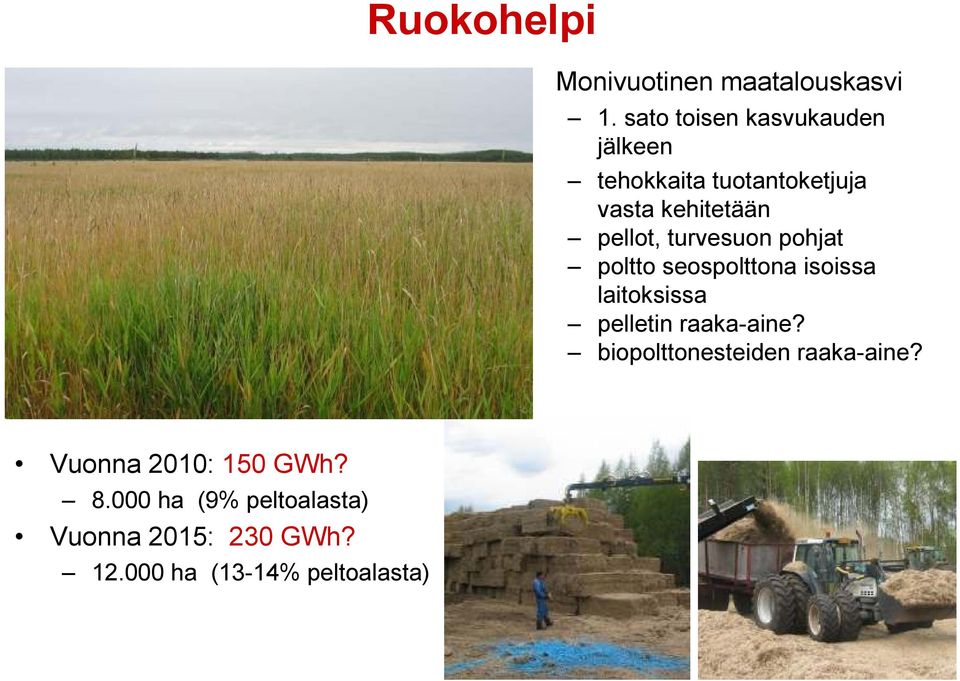 Ruokohelpi

Monivuotinen maatalouskasvi
– 1. sato toisen kasvukauden jälkeen
– tehokkaita tuotantoketjuja vasta kehitetään
– pellot, turvesuon pohjat
– poltto seospolttona isoissa laitoksissa
– pelletin raaka-aine?
– biopolttonesteiden raaka-aine?

• Vuonna 2010: 150 GWh?
– 8.000 ha (9% peltoalasta)
• Vuonna 2015: 230 GWh?
– 12.000 ha (13-14% peltoalasta)